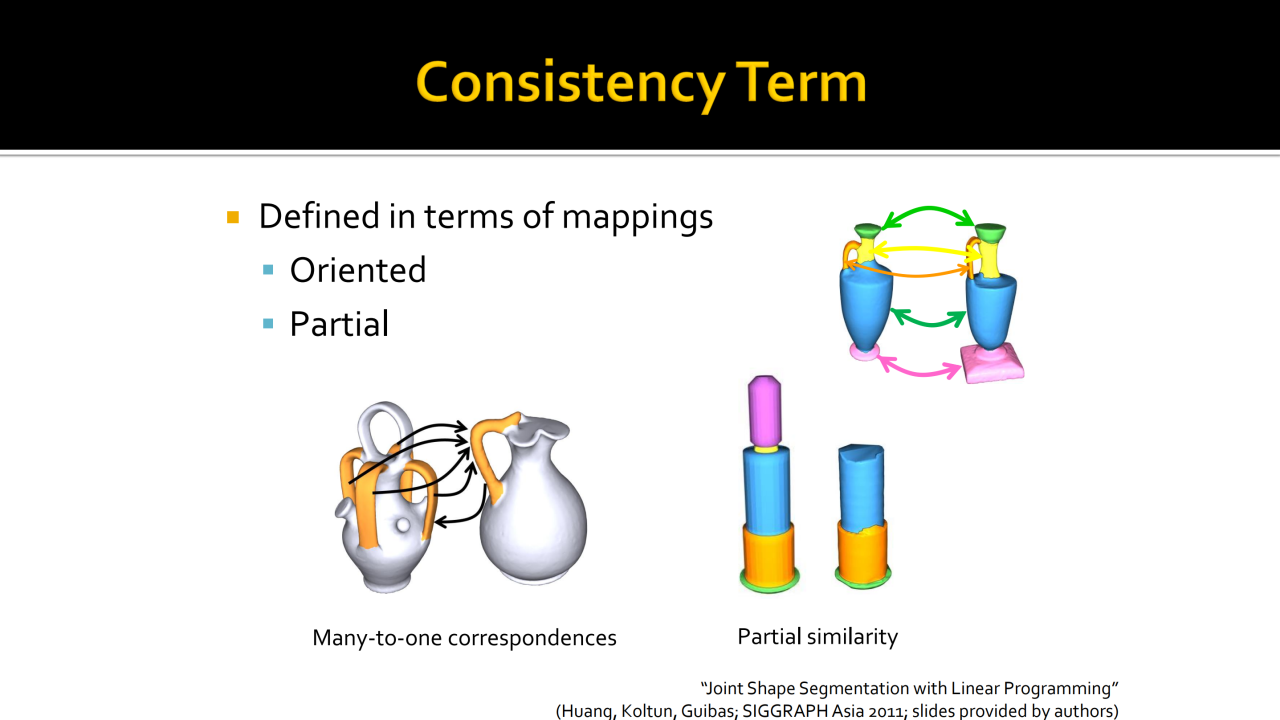 Consistency Term

Defined in terms of mappings

Oriented

Partial

Many-to-one correspondences

Partial similarity

"Joint Shape Segmentation with Linear Programming"
(Huang, Koltun, Guibas; SIGGRAPH Asia 2011; slides provided by authors)